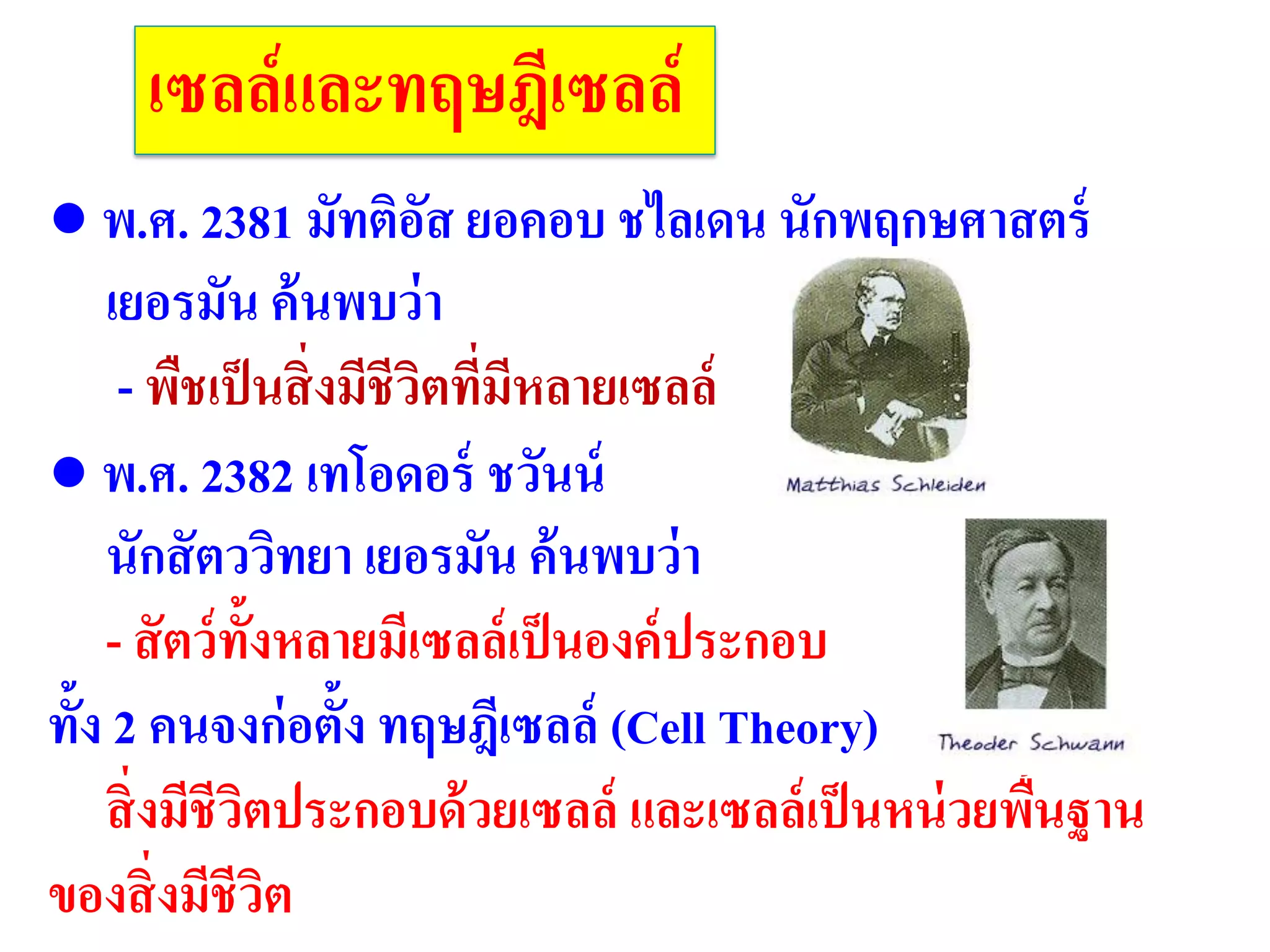 เซลล์และทฤษฎีเซลล์

● พ.ศ. 2381 มัทติอัส ยอคอบ ชไลเดน นักพฤกษศาสตร์ เยอรมัน ค้นพบว่า

- พืชเป็นสิ่งมีชีวิตที่มีหลายเซลล์

Matthias Schleiden

● พ.ศ. 2382 เทโอดอร์ ชวันน์ นักสัตววิทยา เยอรมัน ค้นพบว่า

- สัตว์ทั้งหลายมีเซลล์เป็นองค์ประกอบ

ทั้ง 2 คนจงก่อตั้ง ทฤษฎีเซลล์ (Cell Theory)

Theoder Schwann

สิ่งมีชีวิตประกอบด้วยเซลล์ และเซลล์เป็นหน่วยพื้นฐานของสิ่งมีชีวิต